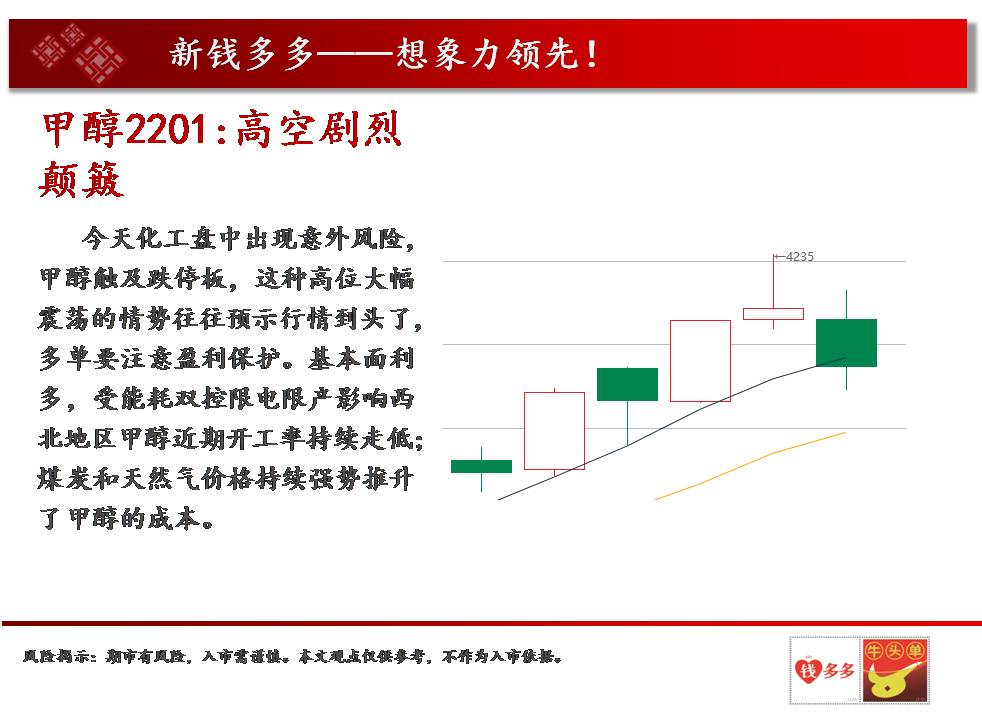 新钱多多——想象力领先！

甲醇2201：高空剧烈颠簸

今天化工盘中出现意外风险，甲醇触及跌停板，这种高位大幅震荡的情势往往预示行情到头了，多单要注意盈利保护。基本面利多，受能耗双控限电限产影响西北地区甲醇近期开工率持续走低；煤炭和天然气价格持续强势推升了甲醇的成本。

4235

风险揭示：期市有风险，入市需谨慎。本文观点仅供参考，不作为入市依据。

钱多多

牛头单